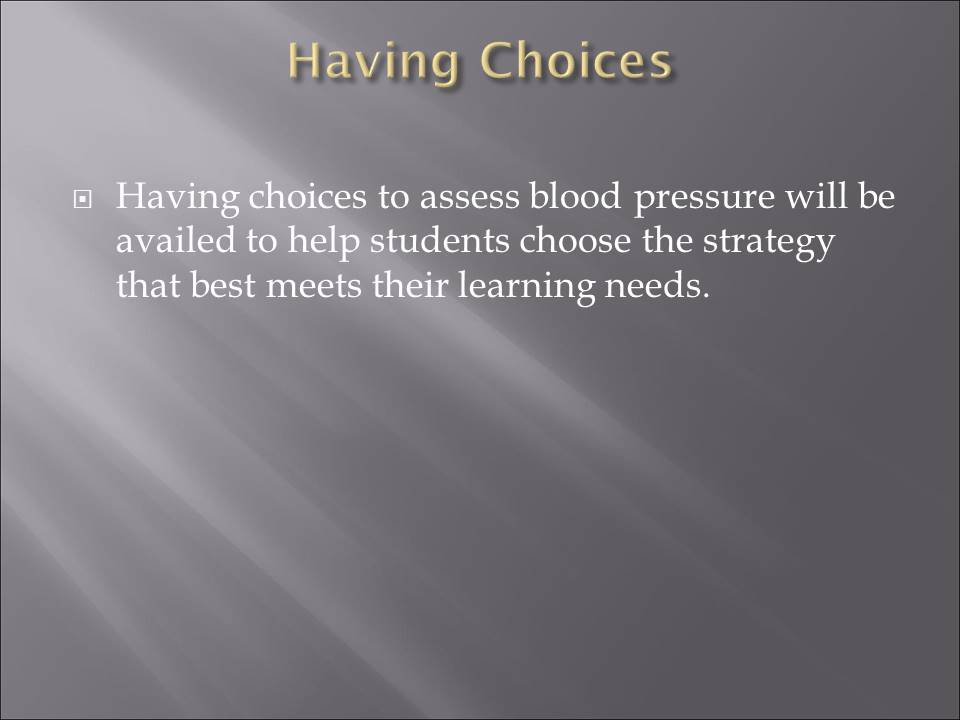 Having Choices

Having choices to assess blood pressure will be availed to help students choose the strategy that best meets their learning needs.